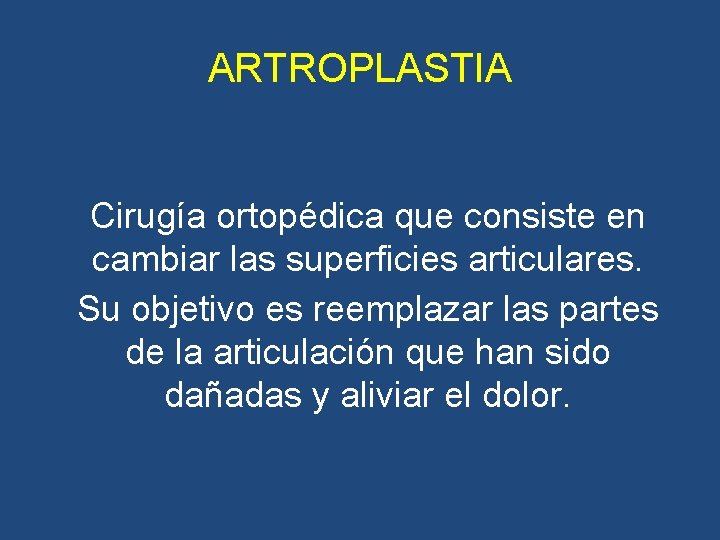 ARTROPLASTIA

Cirugía ortopédica que consiste en cambiar las superficies articulares.

Su objetivo es reemplazar las partes de la articulación que han sido dañadas y aliviar el dolor.